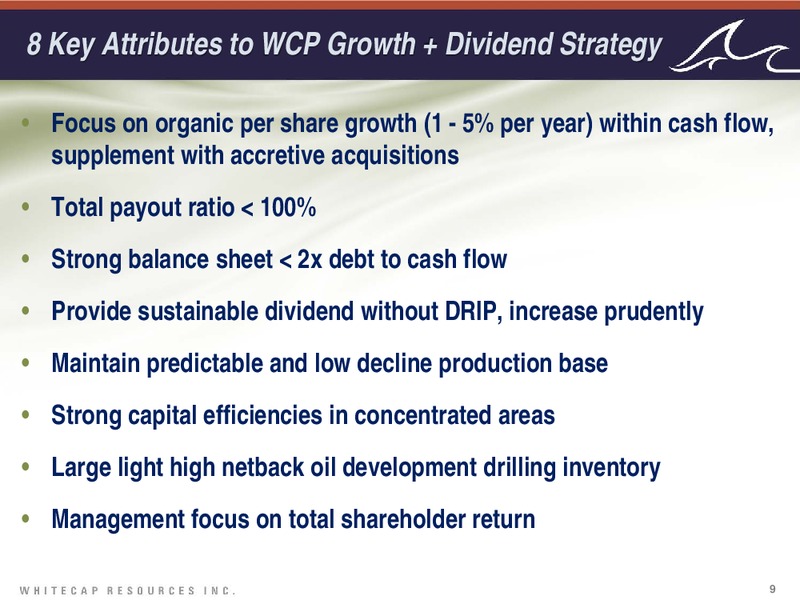 8 Key Attributes to WCP Growth + Dividend Strategy

• Focus on organic per share growth (1 - 5% per year) within cash flow, supplement with accretive acquisitions

• Total payout ratio < 100%

• Strong balance sheet < 2x debt to cash flow

• Provide sustainable dividend without DRIP, increase prudently

• Maintain predictable and low decline production base

• Strong capital efficiencies in concentrated areas

• Large light high netback oil development drilling inventory

• Management focus on total shareholder return

WHITECAP RESOURCES INC.

9